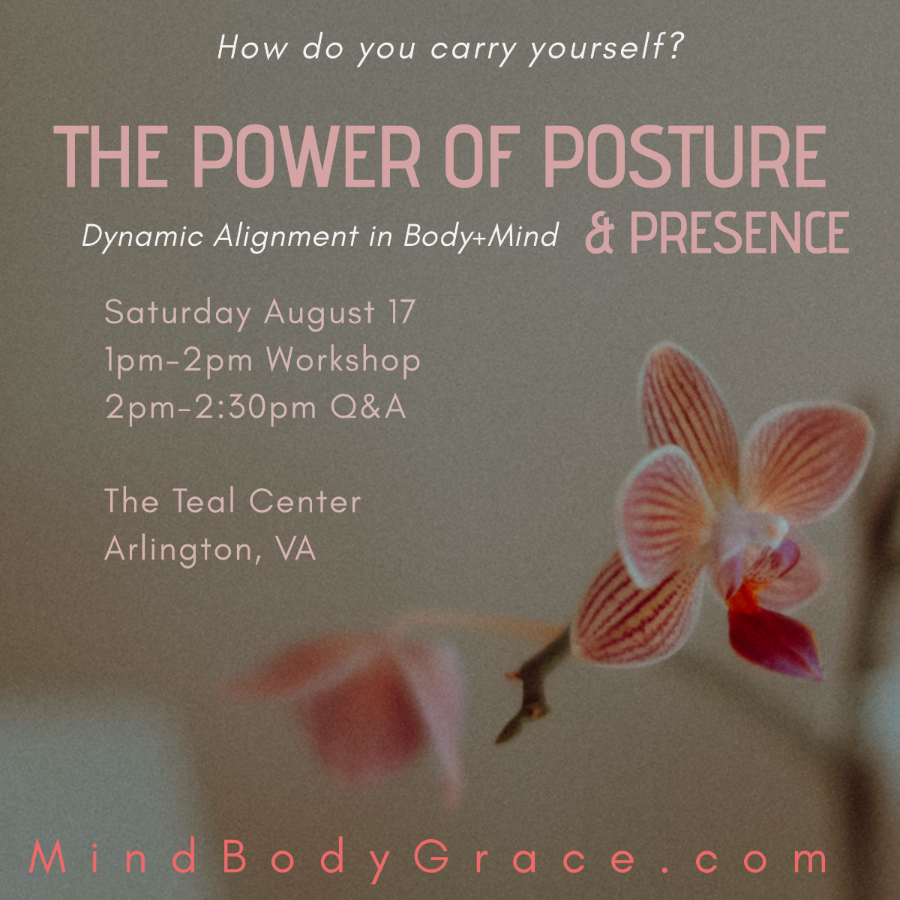 How do you carry yourself?

THE POWER OF POSTURE

Dynamic Alignment in Body+Mind & PRESENCE

Saturday August 17
1pm-2pm Workshop
2pm-2:30pm Q&A

The Teal Center
Arlington, VA

MindBodyGrace.com